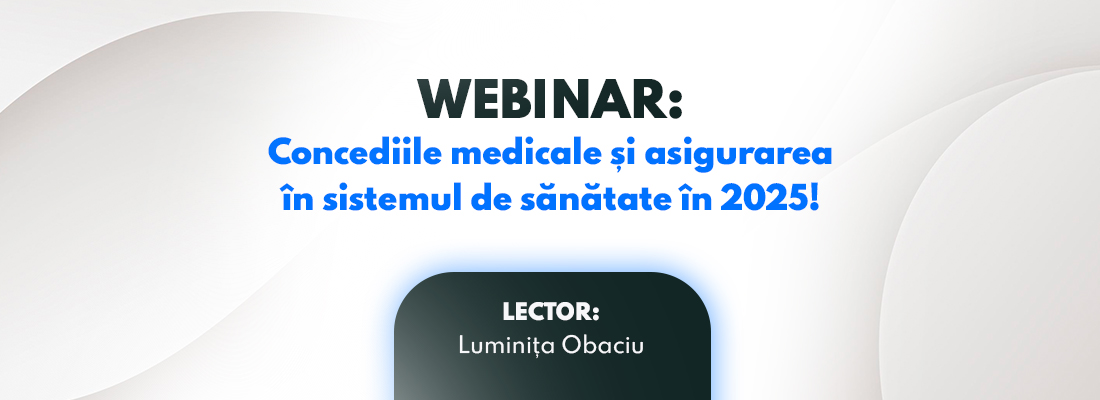 WEBINAR:
Concediile medicale și asigurarea în sistemul de sănătate în 2025!

LECTOR:
Luminița Obaciu